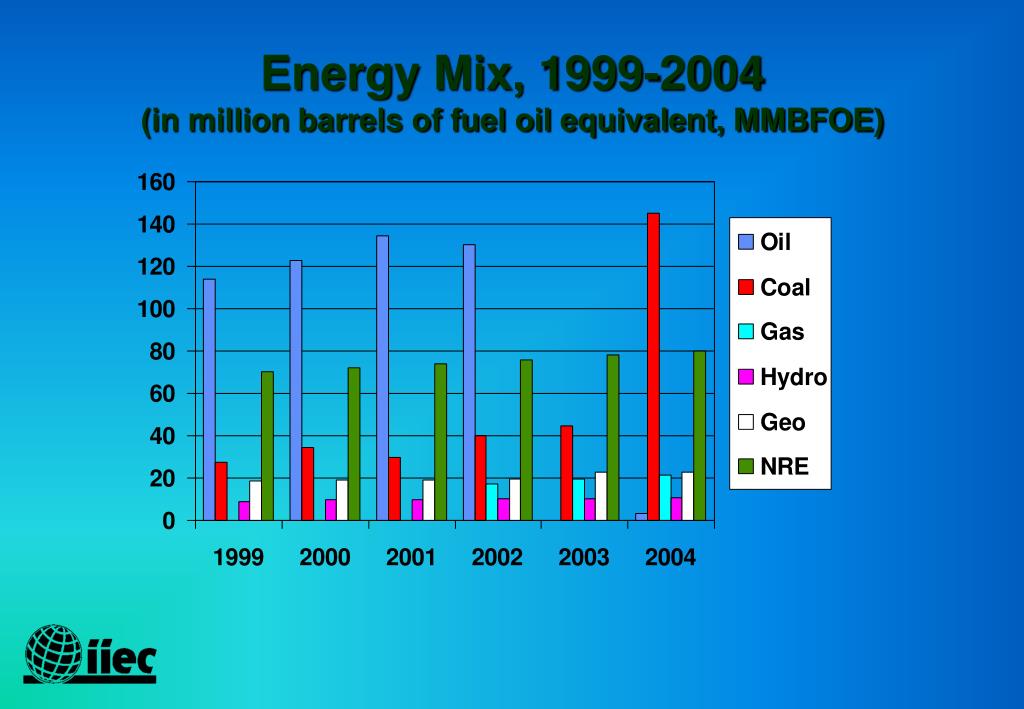 Energy Mix, 1999-2004
(in million barrels of fuel oil equivalent, MMBFOE)

160
140
120
100
80
60
40
20
0

1999
2000
2001
2002
2003
2004

Oil
Coal
Gas
Hydro
Geo
NRE

iiec